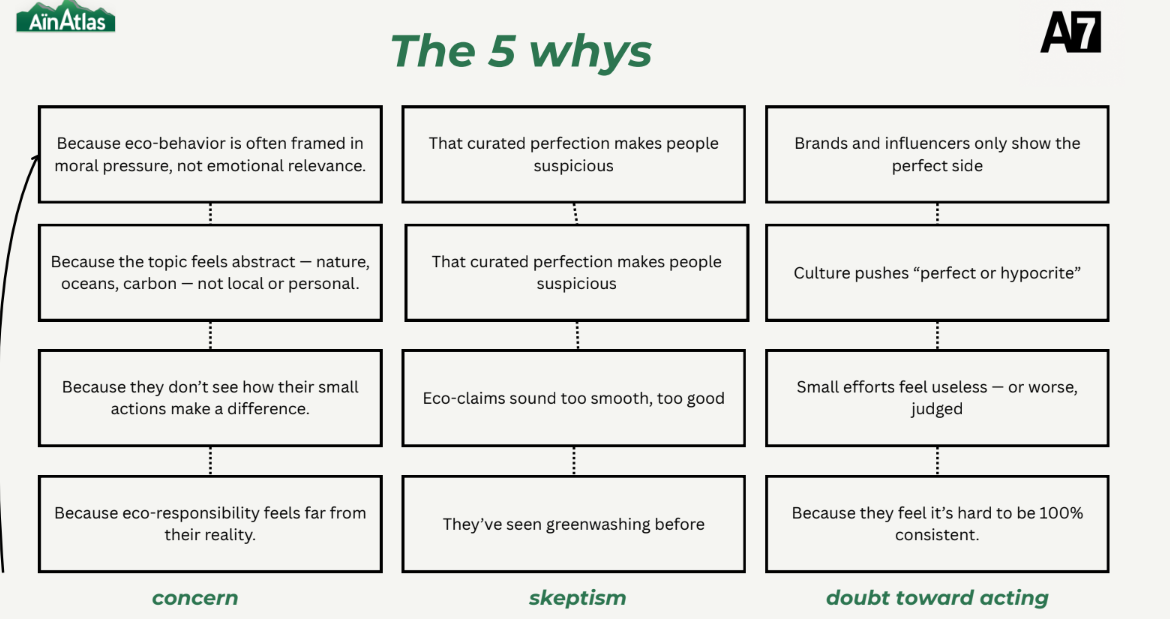 AïnAtlas

The 5 whys

A7

Because eco-behavior is often framed in moral pressure, not emotional relevance.

Because the topic feels abstract — nature, oceans, carbon — not local or personal.

Because they don't see how their small actions make a difference.

Because eco-responsibility feels far from their reality.

concern

That curated perfection makes people suspicious

That curated perfection makes people suspicious

Eco-claims sound too smooth, too good

They've seen greenwashing before

skeptism

Brands and influencers only show the perfect side

Culture pushes "perfect or hypocrite"

Small efforts feel useless — or worse, judged

Because they feel it's hard to be 100% consistent.

doubt toward acting